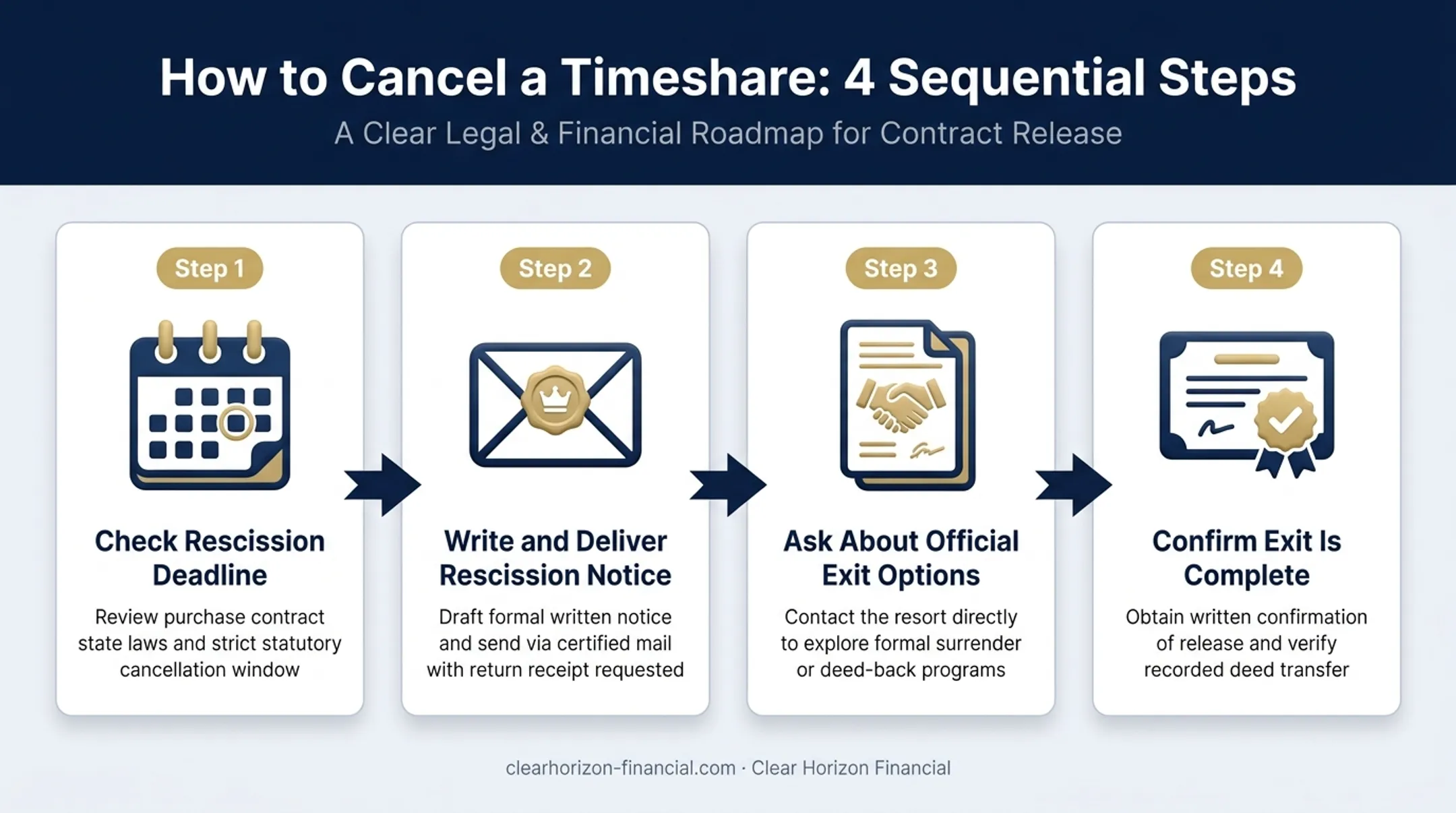 How to Cancel a Timeshare: 4 Sequential Steps

A Clear Legal & Financial Roadmap for Contract Release

Step 1

Check Rescission Deadline

Review purchase contract state laws and strict statutory cancellation window

Step 2

Write and Deliver Rescission Notice

Draft formal written notice and send via certified mail with return receipt requested

Step 3

Ask About Official Exit Options

Contact the resort directly to explore formal surrender or deed-back programs

Step 4

Confirm Exit Is Complete

Obtain written confirmation of release and verify recorded deed transfer

clearhorizon-financial.com · Clear Horizon Financial